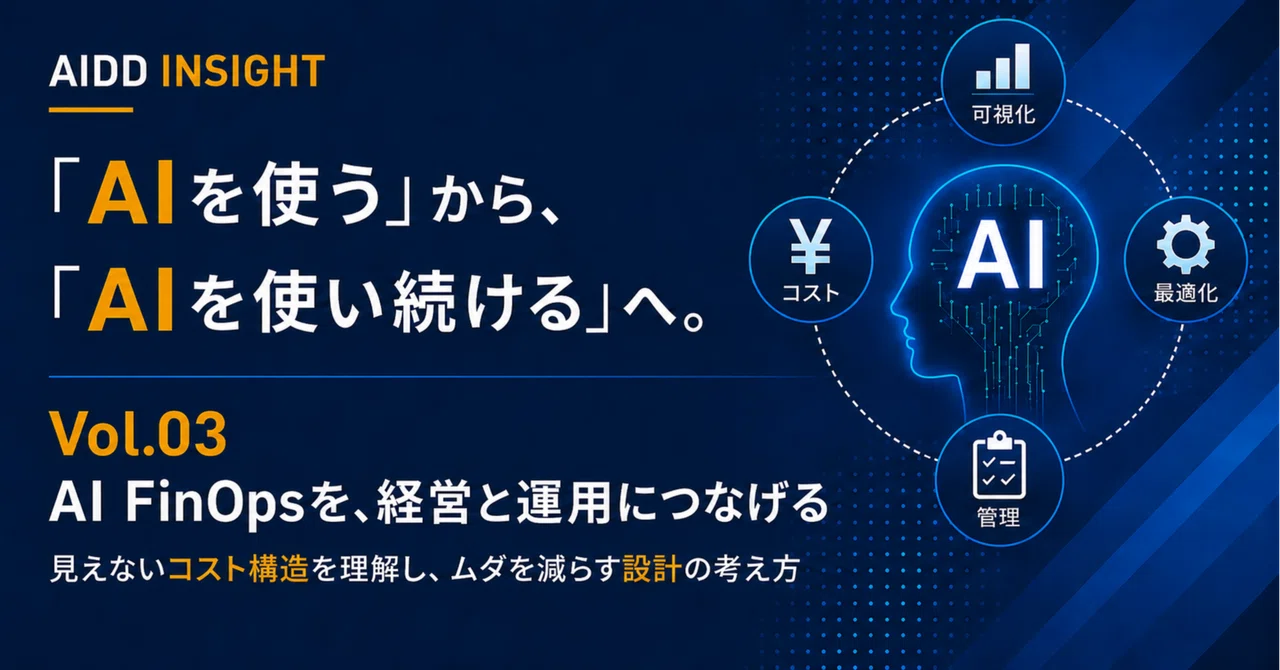 AIDD INSIGHT

「AIを使う」から、
「AIを使い続ける」へ。

Vol.03
AI FinOpsを、経営と運用につなげる
見えないコスト構造を理解し、ムダを減らす設計の考え方

可視化

¥
コスト

AI

最適化

管理